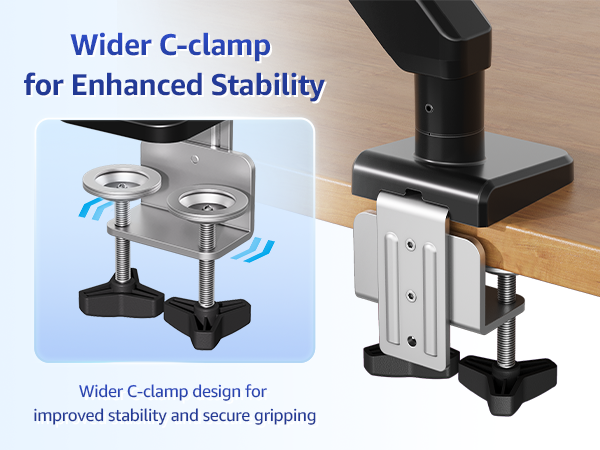 Wider C-clamp for Enhanced Stability

Wider C-clamp design for improved stability and secure gripping